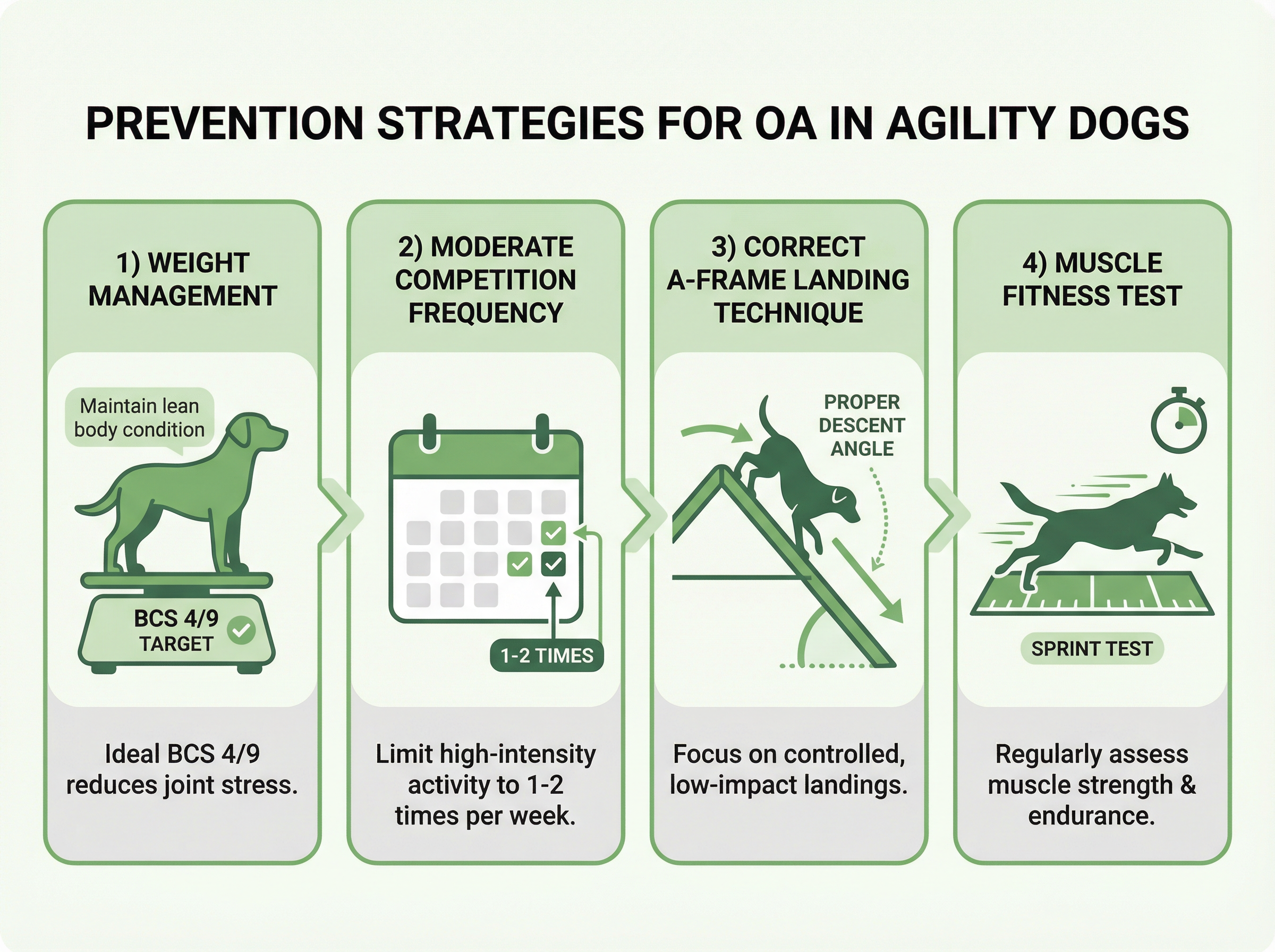 PREVENTION STRATEGIES FOR OA IN AGILITY DOGS

1) WEIGHT MANAGEMENT

Maintain lean body condition

BCS 4/9 TARGET

Ideal BCS 4/9 reduces joint stress.

2) MODERATE COMPETITION FREQUENCY

1-2 TIMES

Limit high-intensity activity to 1-2 times per week.

3) CORRECT A-FRAME LANDING TECHNIQUE

PROPER DESCENT ANGLE

Focus on controlled, low-impact landings.

4) MUSCLE FITNESS TEST

SPRINT TEST

Regularly assess muscle strength & endurance.